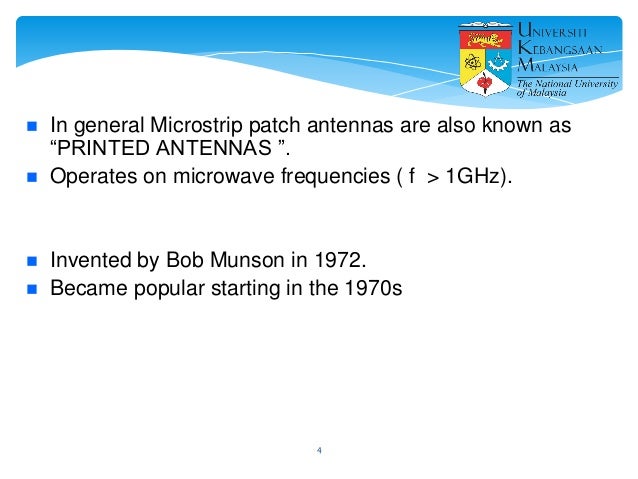 UNIVERSITI KEBANGSAAN MALAYSIA
The National University of Malaysia

- In general Microstrip patch antennas are also known as “PRINTED ANTENNAS ”.
- Operates on microwave frequencies ( f > 1GHz).

- Invented by Bob Munson in 1972.
- Became popular starting in the 1970s

4